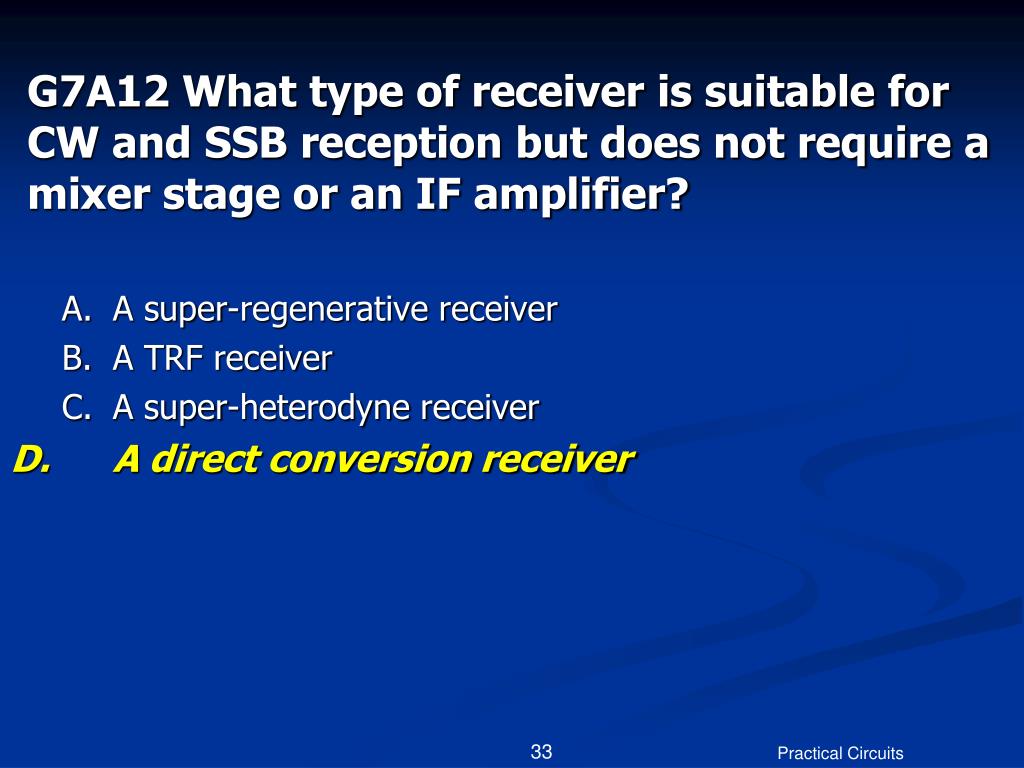 G7A12 What type of receiver is suitable for CW and SSB reception but does not require a mixer stage or an IF amplifier?

A. A super-regenerative receiver
B. A TRF receiver
C. A super-heterodyne receiver
D. A direct conversion receiver

33

Practical Circuits